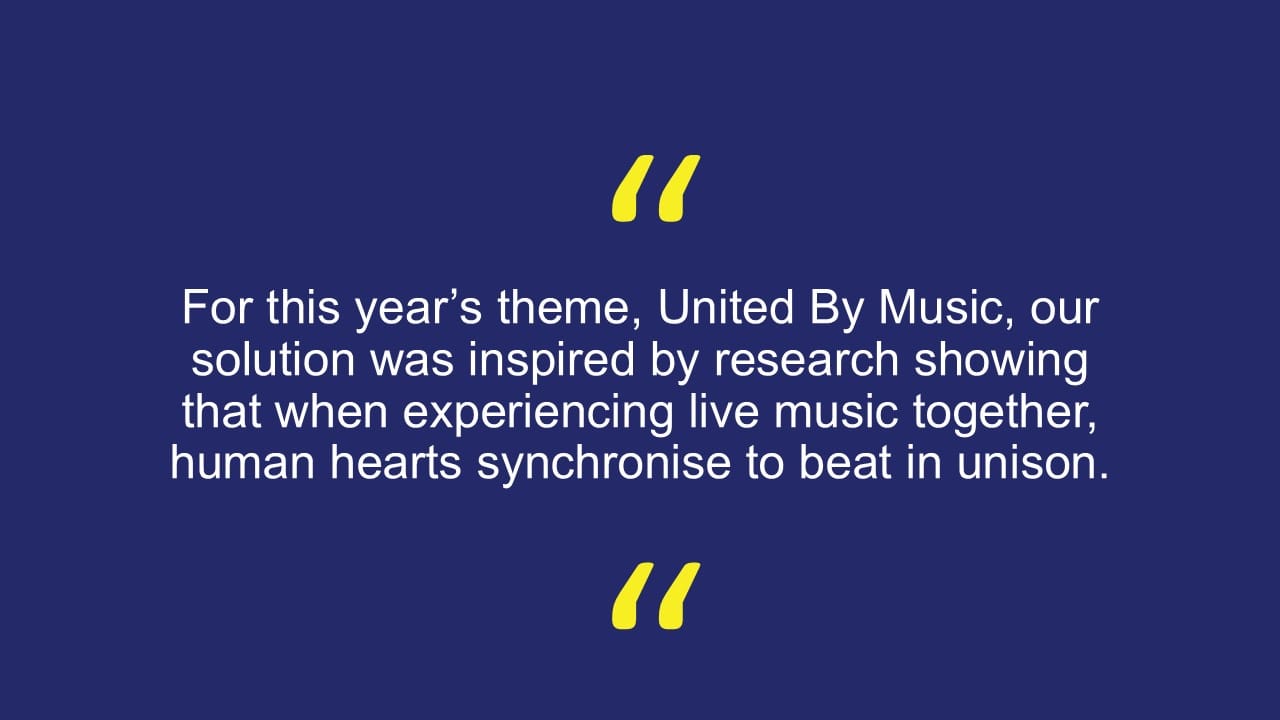 “

For this year’s theme, United By Music, our solution was inspired by research showing that when experiencing live music together, human hearts synchronise to beat in unison.

“